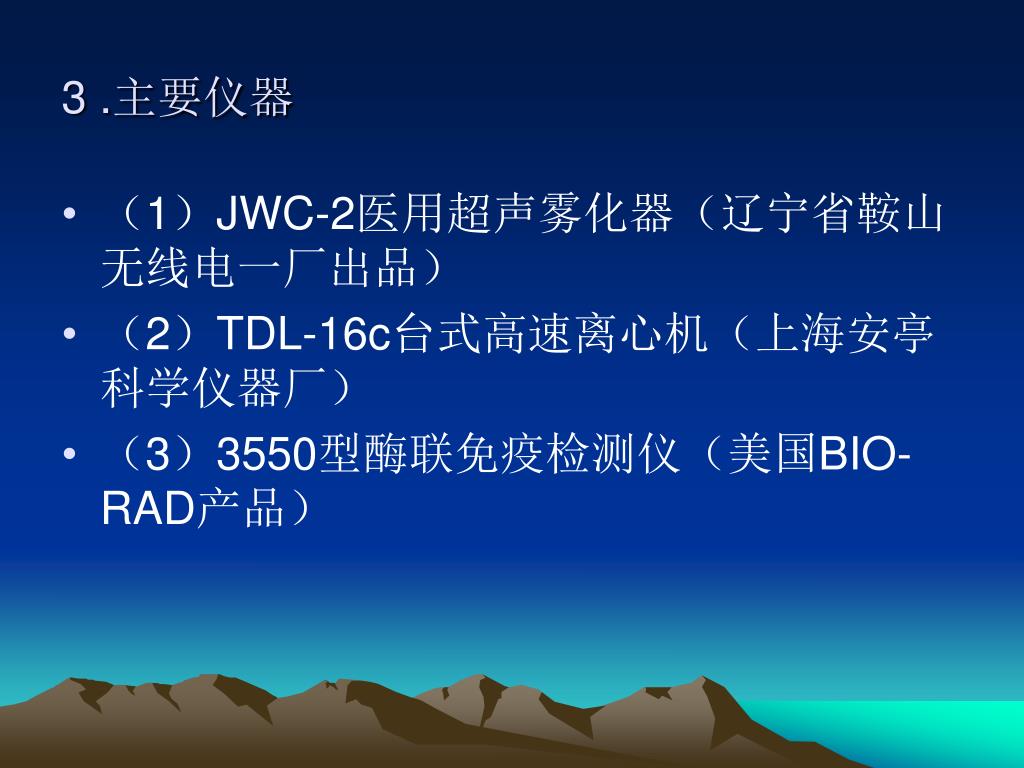 3 .主要仪器

• （1）JWC-2医用超声雾化器（辽宁省鞍山无线电一厂出品）
• （2）TDL-16c台式高速离心机（上海安亭科学仪器厂）
• （3）3550型酶联免疫检测仪（美国BIO-RAD产品）